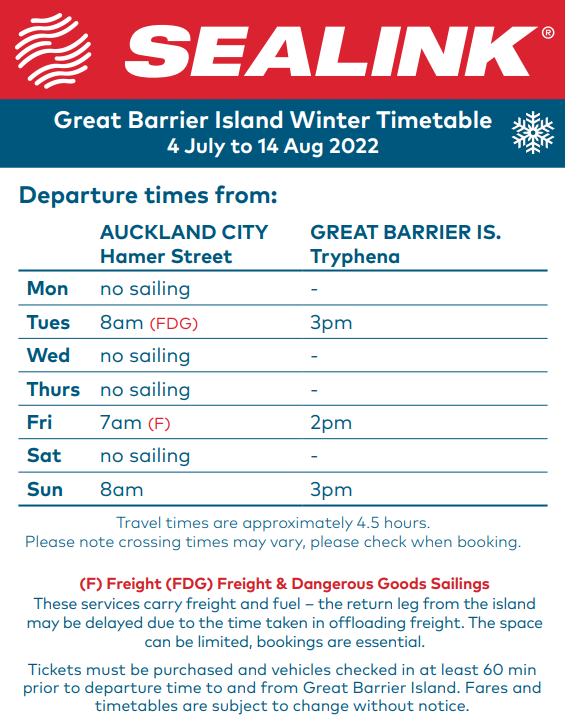 SEALINK®

Great Barrier Island Winter Timetable
4 July to 14 Aug 2022

Departure times from:

| | AUCKLAND CITY Hamer Street | GREAT BARRIER IS. Tryphena |
|---|---|---|
| Mon | no sailing | - |
| Tues | 8am (FDG) | 3pm |
| Wed | no sailing | - |
| Thurs | no sailing | - |
| Fri | 7am (F) | 2pm |
| Sat | no sailing | - |
| Sun | 8am | 3pm |

Travel times are approximately 4.5 hours.
Please note crossing times may vary, please check when booking.

(F) Freight (FDG) Freight & Dangerous Goods Sailings
These services carry freight and fuel – the return leg from the island may be delayed due to the time taken in offloading freight. The space can be limited, bookings are essential.

Tickets must be purchased and vehicles checked in at least 60 min prior to departure time to and from Great Barrier Island. Fares and timetables are subject to change without notice.